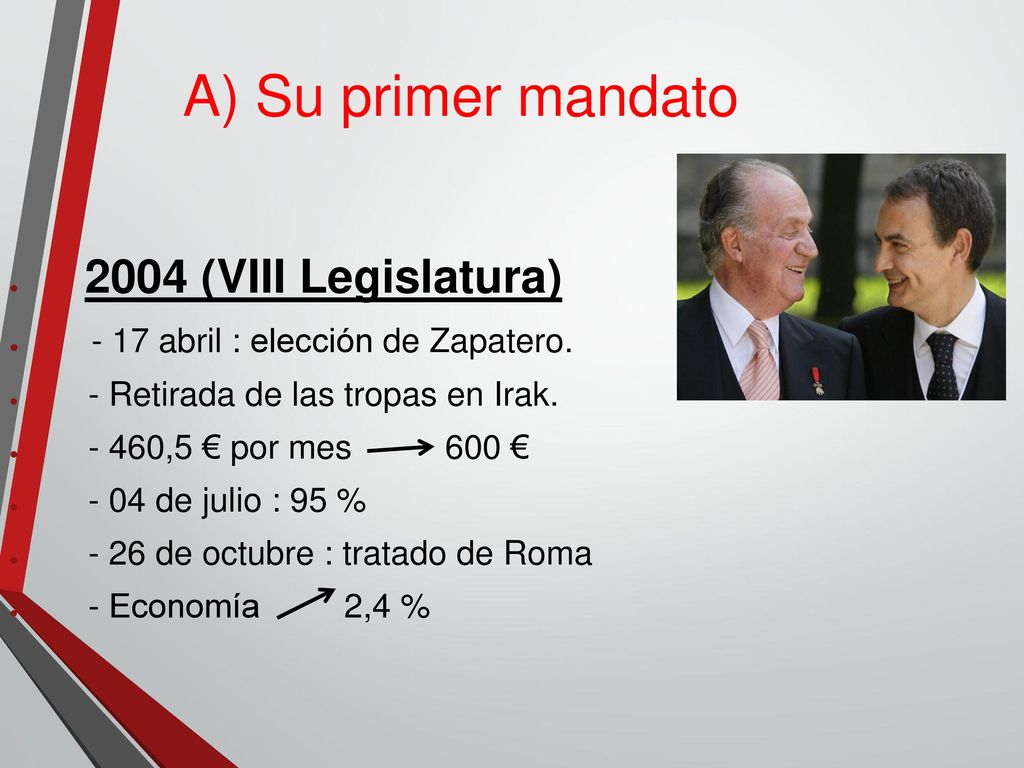 A) Su primer mandato

2004 (VIII Legislatura)

- 17 abril : elección de Zapatero.

- Retirada de las tropas en Irak.

- 460,5 € por mes → 600 €

- 04 de julio : 95 %

- 26 de octubre : tratado de Roma

- Economía ↗ 2,4 %